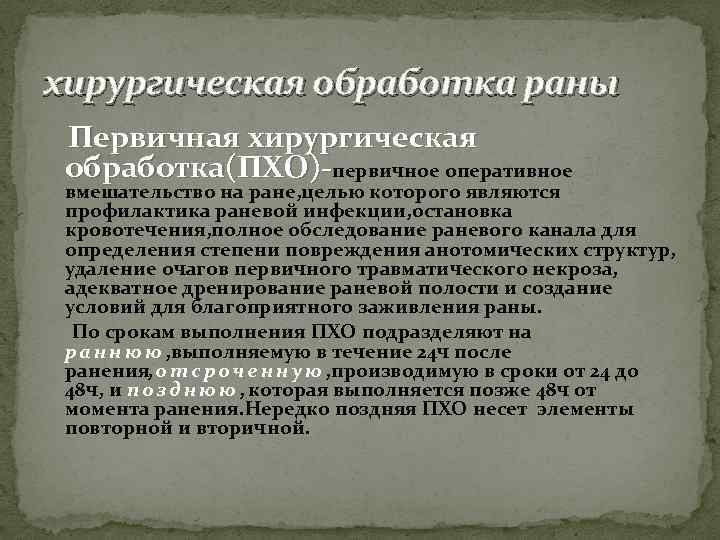 хирургическая обработка раны

Первичная хирургическая обработка(ПХО)-первичное оперативное вмешательство на ране,целью которого являются профилактика раневой инфекции,остановка кровотечения,полное обследование раневого канала для определения степени повреждения анотомических структур, удаление очагов первичного травматического некроза, адекватное дренирование раневой полости и создание условий для благоприятного заживления раны.

По срокам выполнения ПХО подразделяют на раннюю ,выполняемую в течение 24ч после ранения,отсроченную ,производимую в сроки от 24 до 48ч, и позднюю , которая выполняется позже 48ч от момента ранения.Нередко поздняя ПХО несет элементы повторной и вторичной.